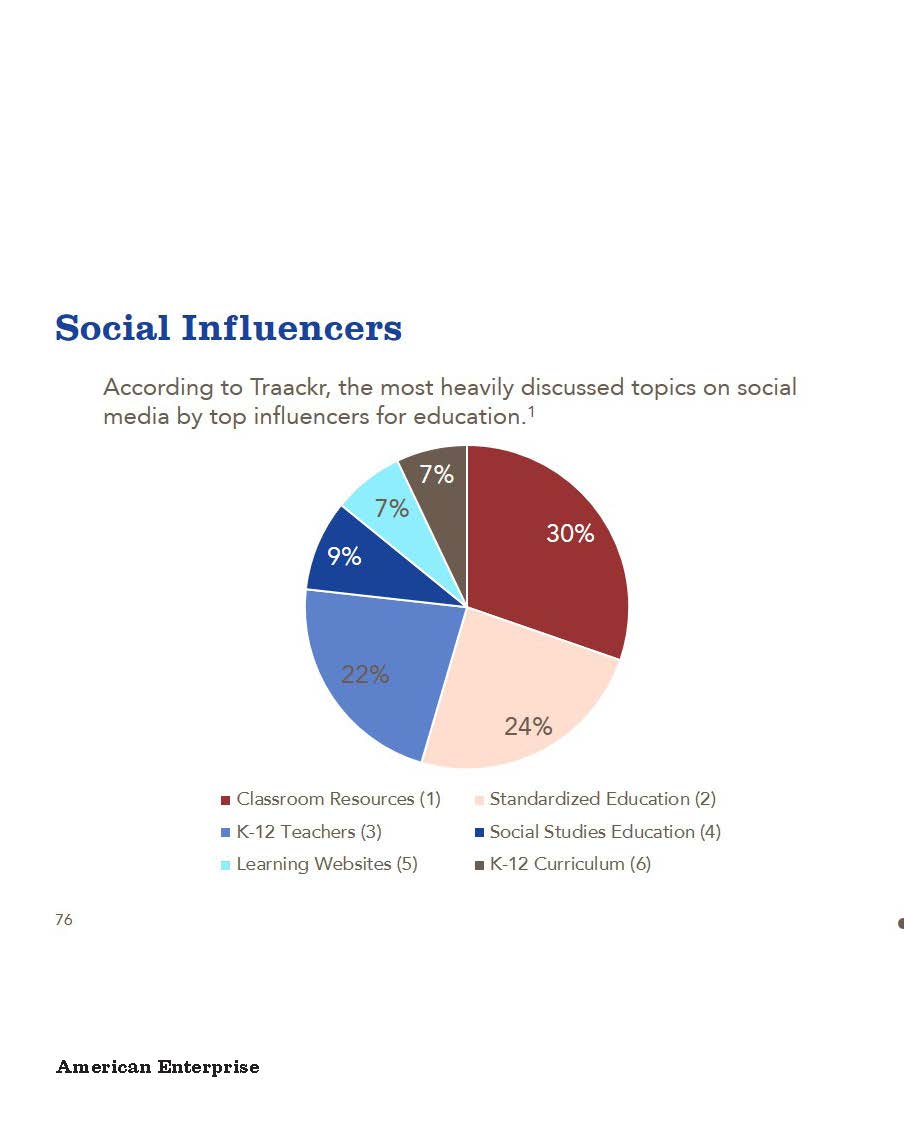 Social Influencers

According to Traackr, the most heavily discussed topics on social media by top influencers for education.$^1$

7%
7%
30%
9%
22%
24%

Classroom Resources (1)
Standardized Education (2)
K-12 Teachers (3)
Social Studies Education (4)
Learning Websites (5)
K-12 Curriculum (6)

76

American Enterprise